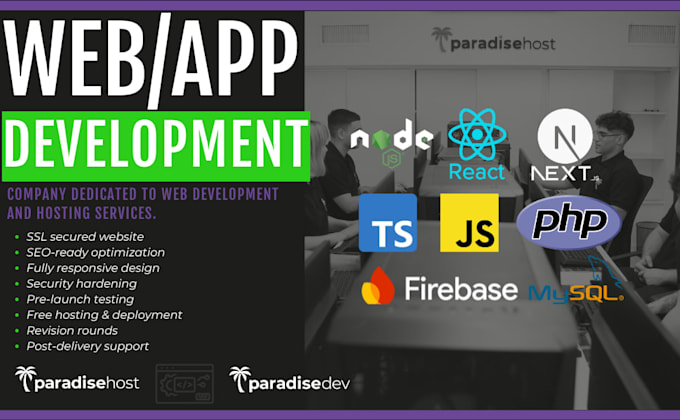 WEB/APP
DEVELOPMENT

COMPANY DEDICATED TO WEB DEVELOPMENT AND HOSTING SERVICES.

- SSL secured website
- SEO-ready optimization
- Fully responsive design
- Security hardening
- Pre-launch testing
- Free hosting & deployment
- Revision rounds
- Post-delivery support

paradisehost

paradisedev

paradisehost

node JS

React

NEXT.JS

TS

JS

php

Firebase

MySQL